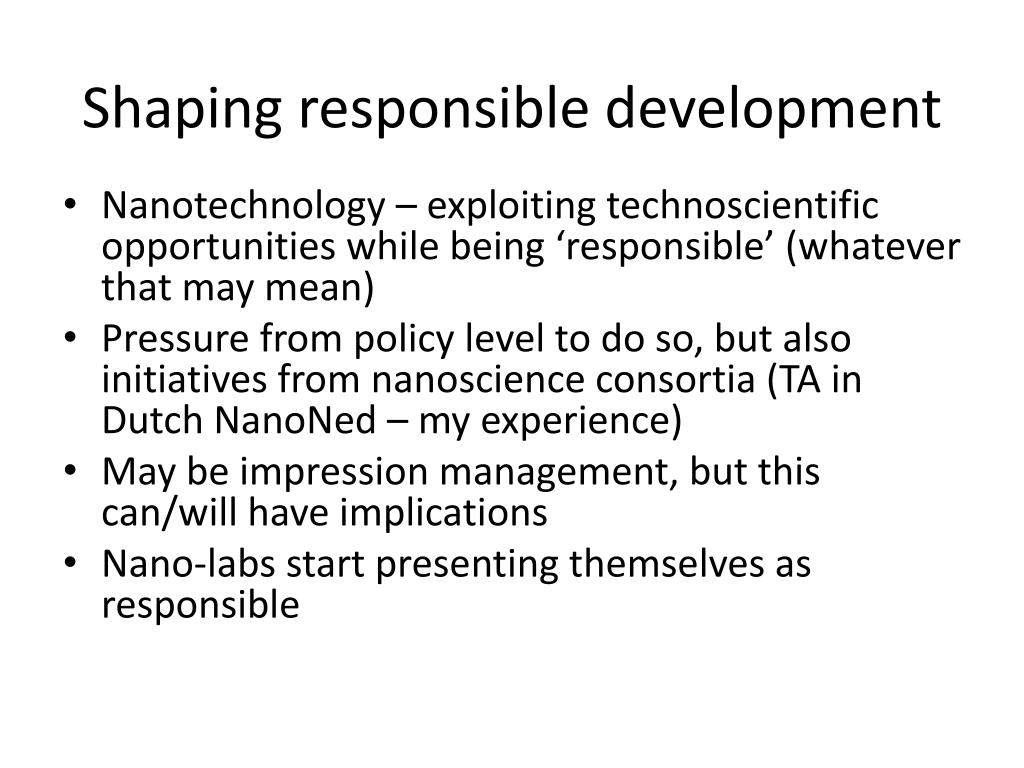 Shaping responsible development

• Nanotechnology – exploiting technoscientific opportunities while being ‘responsible’ (whatever that may mean)
• Pressure from policy level to do so, but also initiatives from nanoscience consortia (TA in Dutch NanoNed – my experience)
• May be impression management, but this can/will have implications
• Nano-labs start presenting themselves as responsible